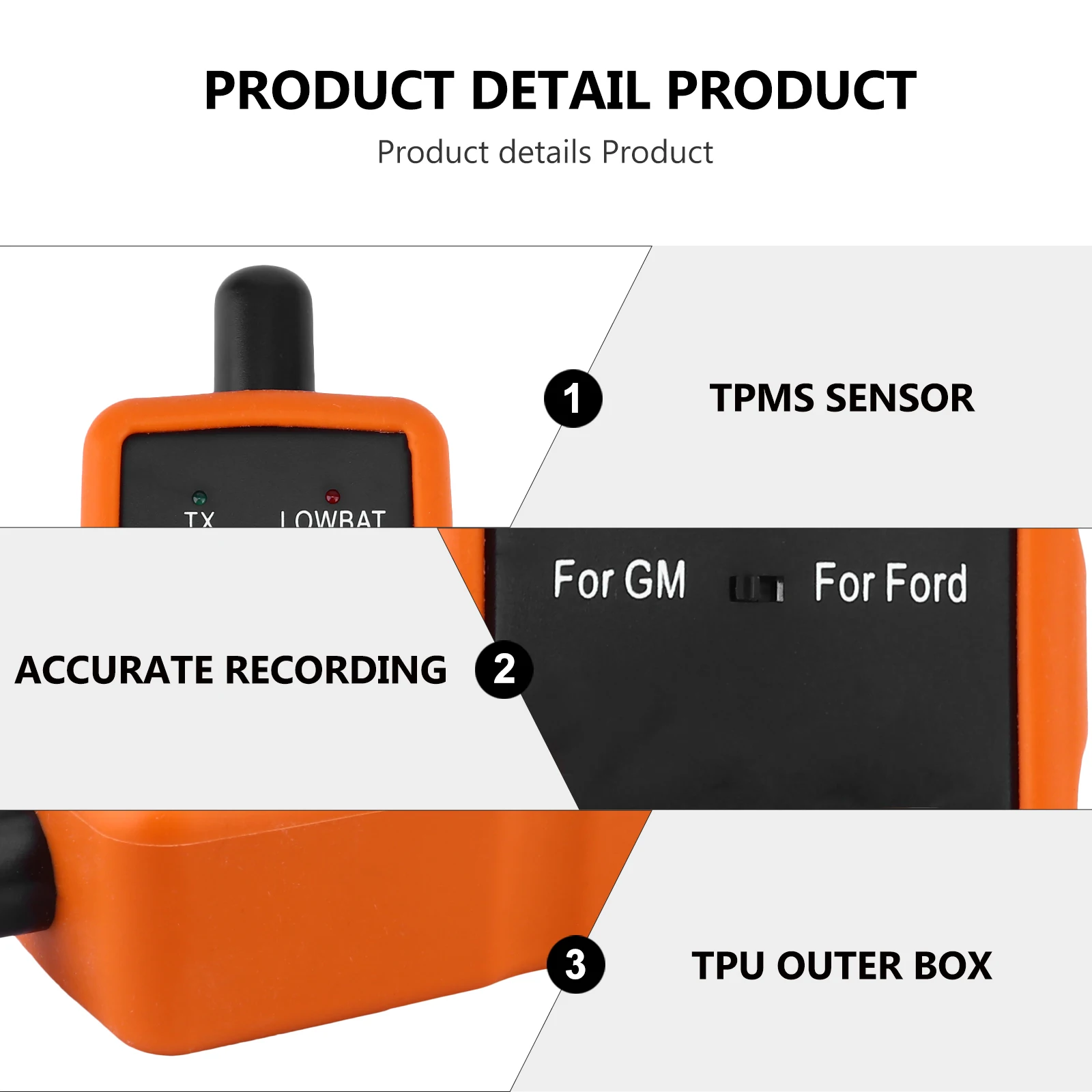 PRODUCT DETAIL PRODUCT
Product details Product

TX LOWBAT

1 TPMS SENSOR

For GM For Ford

ACCURATE RECORDING 2

3 TPU OUTER BOX